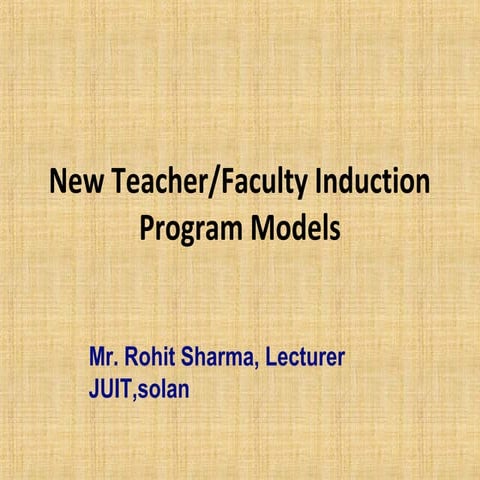 New Teacher/Faculty Induction Program Models

Mr. Rohit Sharma, Lecturer
JUIT,solan